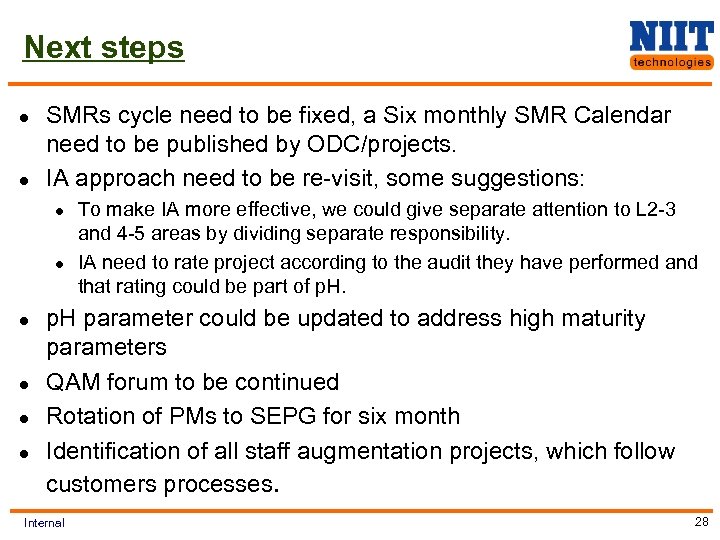 Next steps

NIIT technologies

- SMRs cycle need to be fixed, a Six monthly SMR Calendar need to be published by ODC/projects.
- IA approach need to be re-visit, some suggestions:
  - To make IA more effective, we could give separate attention to L2-3 and 4-5 areas by dividing separate responsibility.
  - IA need to rate project according to the audit they have performed and that rating could be part of pH.
- pH parameter could be updated to address high maturity parameters
- QAM forum to be continued
- Rotation of PMs to SEPG for six month
- Identification of all staff augmentation projects, which follow customers processes.

Internal

28